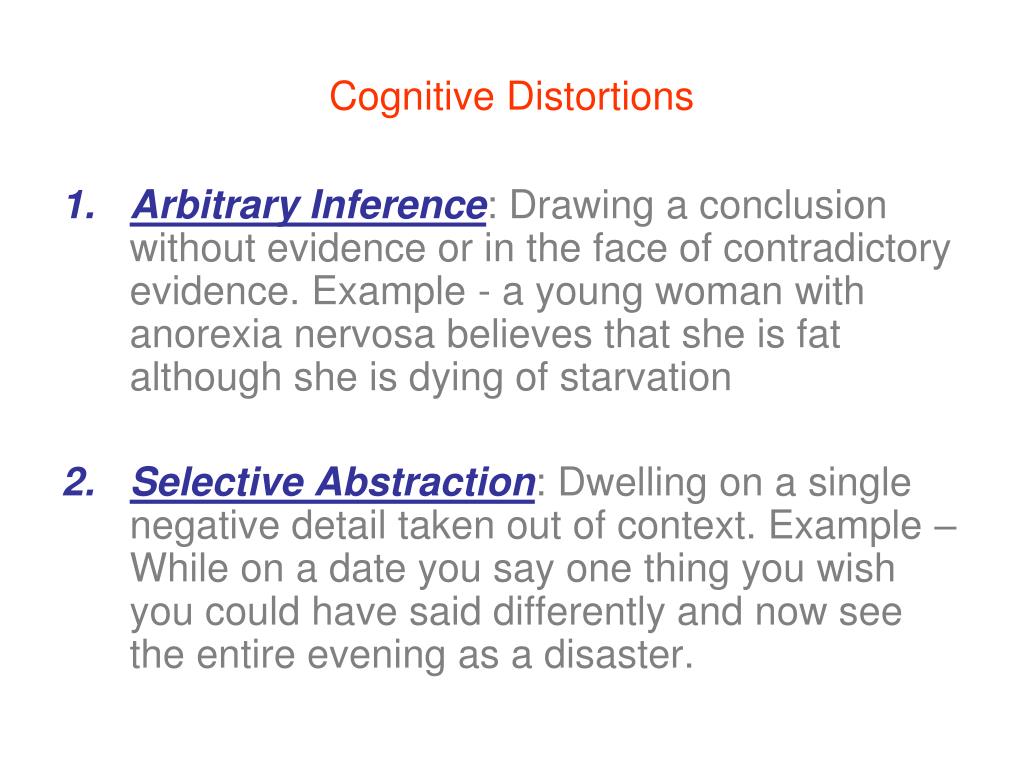 Cognitive Distortions

1. Arbitrary Inference: Drawing a conclusion without evidence or in the face of contradictory evidence. Example - a young woman with anorexia nervosa believes that she is fat although she is dying of starvation

2. Selective Abstraction: Dwelling on a single negative detail taken out of context. Example – While on a date you say one thing you wish you could have said differently and now see the entire evening as a disaster.